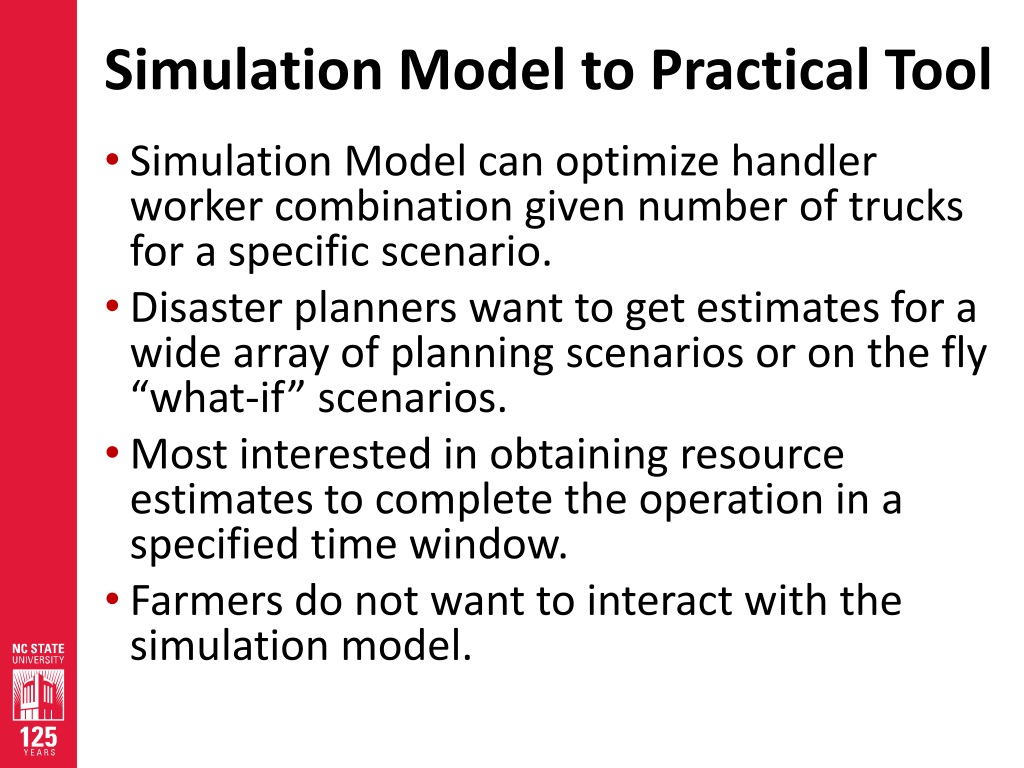 Simulation Model to Practical Tool

• Simulation Model can optimize handler worker combination given number of trucks for a specific scenario.

• Disaster planners want to get estimates for a wide array of planning scenarios or on the fly “what-if” scenarios.

• Most interested in obtaining resource estimates to complete the operation in a specified time window.

• Farmers do not want to interact with the simulation model.

NC STATE UNIVERSITY

125 YEARS